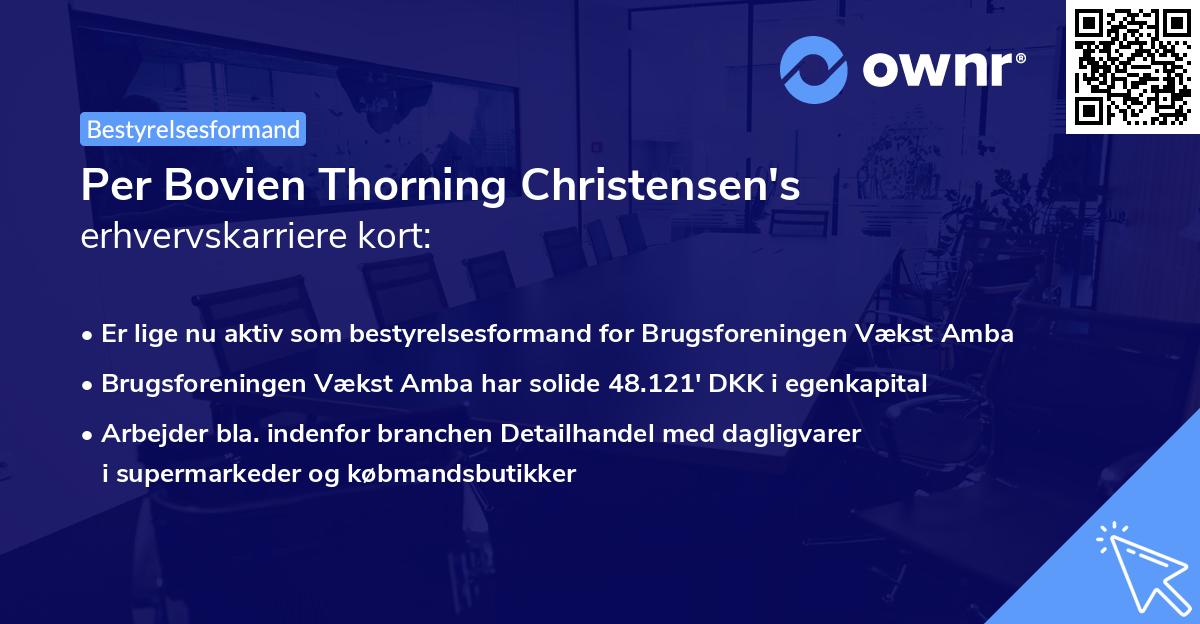 ownr®

Bestyrelsesformand

Per Bovien Thorning Christensen's
erhvervskarriere kort:

• Er lige nu aktiv som bestyrelsesformand for Brugsforeningen Vækst Amba
• Brugsforeningen Vækst Amba har solide 48.121' DKK i egenkapital
• Arbejder bla. indenfor branchen Detailhandel med dagligvarer i supermarkeder og købmandsbutikker